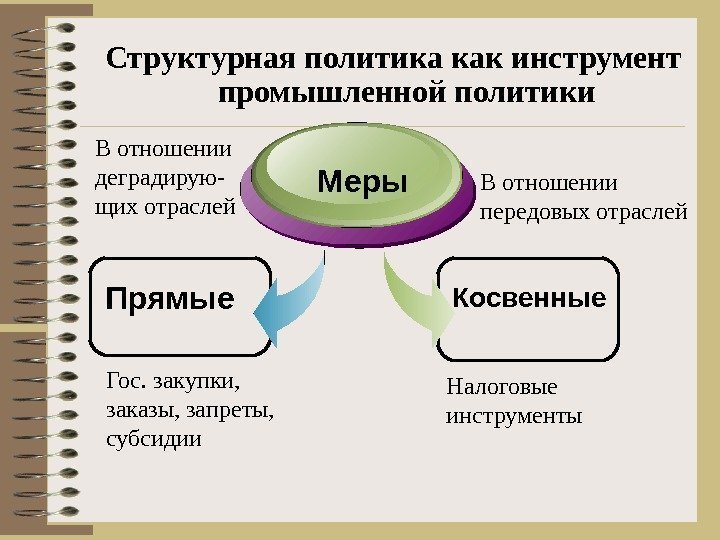 Структурная политика как инструмент промышленной политики

В отношении деградирующих отраслей

Меры

В отношении передовых отраслей

Прямые

Косвенные

Гос. закупки, заказы, запреты, субсидии

Налоговые инструменты